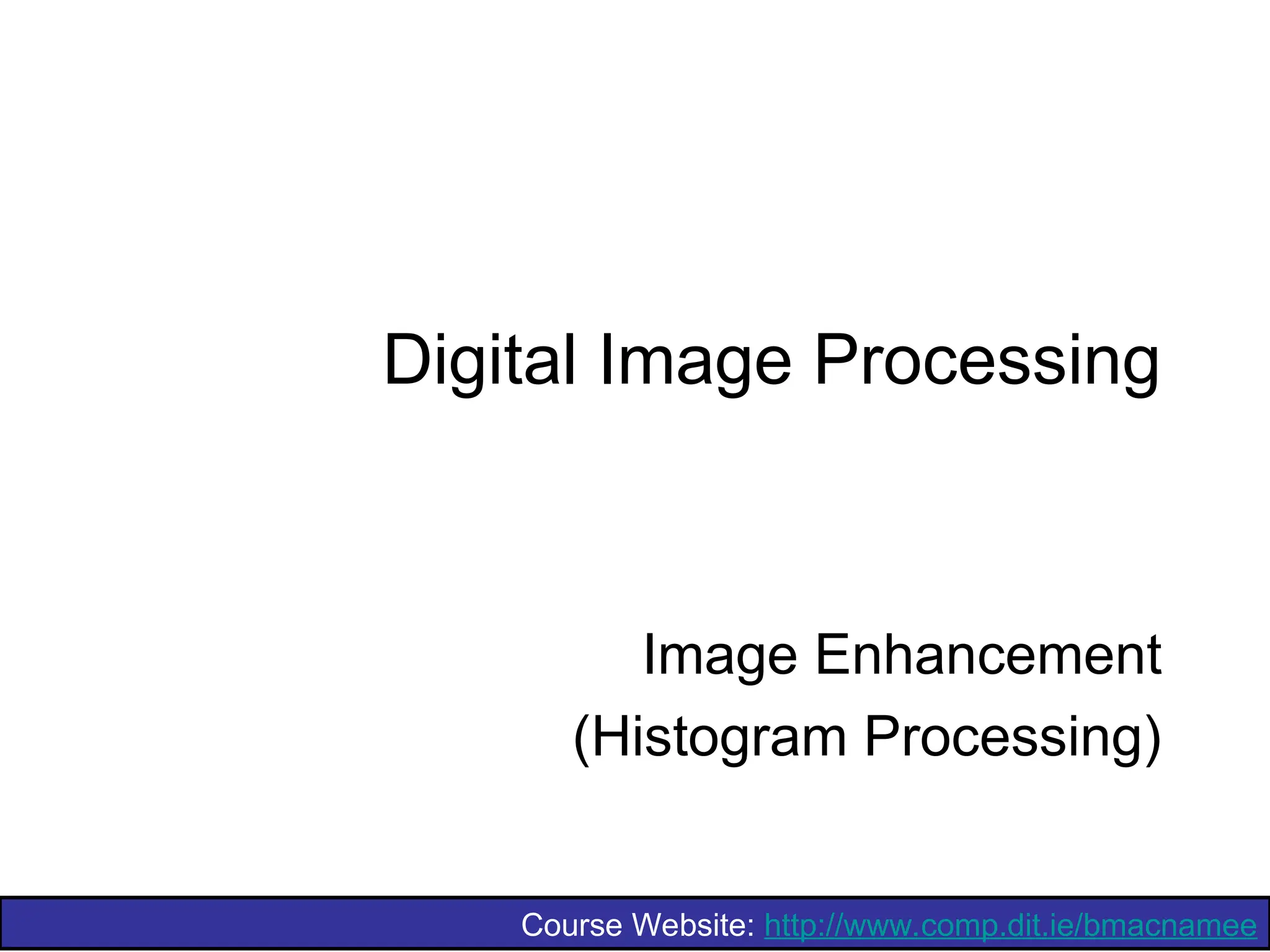 Digital Image Processing

Image Enhancement
(Histogram Processing)

Course Website: http://www.comp.dit.ie/bmacnamee